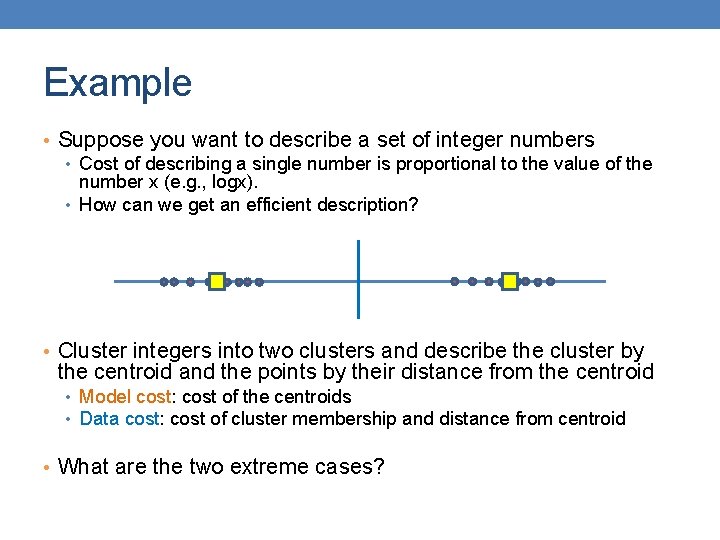 Example

• Suppose you want to describe a set of integer numbers
  • Cost of describing a single number is proportional to the value of the number x (e.g., logx).
  • How can we get an efficient description?

• Cluster integers into two clusters and describe the cluster by the centroid and the points by their distance from the centroid
  • Model cost: cost of the centroids
  • Data cost: cost of cluster membership and distance from centroid

• What are the two extreme cases?